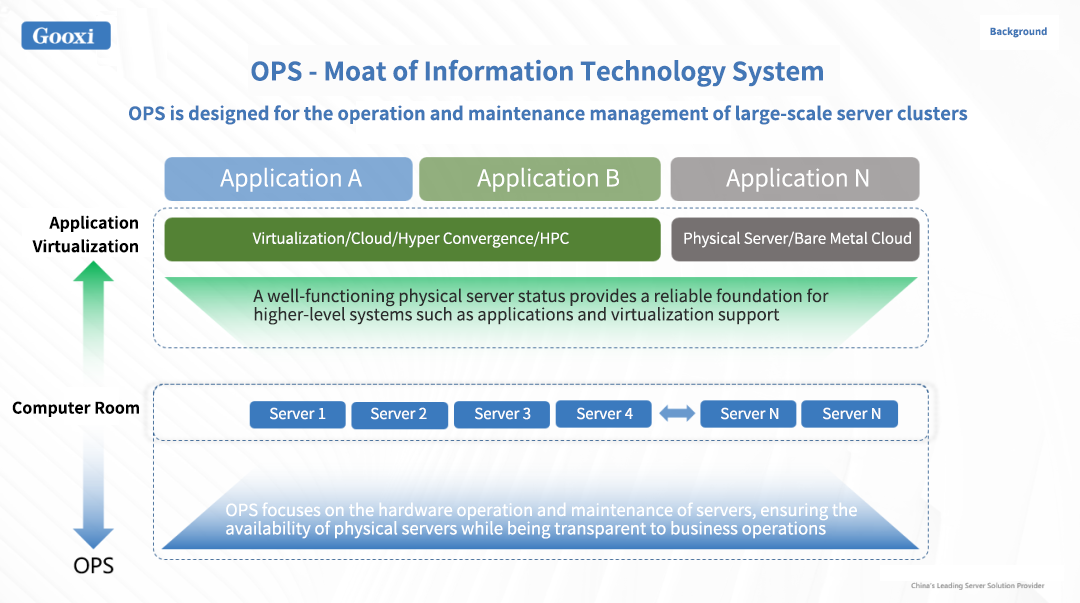 Gooxi

Background

OPS - Moat of Information Technology System

OPS is designed for the operation and maintenance management of large-scale server clusters

Application A

Application B

Application N

Application Virtualization

Virtualization/Cloud/Hyper Convergence/HPC

Physical Server/Bare Metal Cloud

A well-functioning physical server status provides a reliable foundation for higher-level systems such as applications and virtualization support

Computer Room

Server 1

Server 2

Server 3

Server 4

Server N

Server N

OPS focuses on the hardware operation and maintenance of servers, ensuring the availability of physical servers while being transparent to business operations

OPS

China's Leading Server Solution Provider